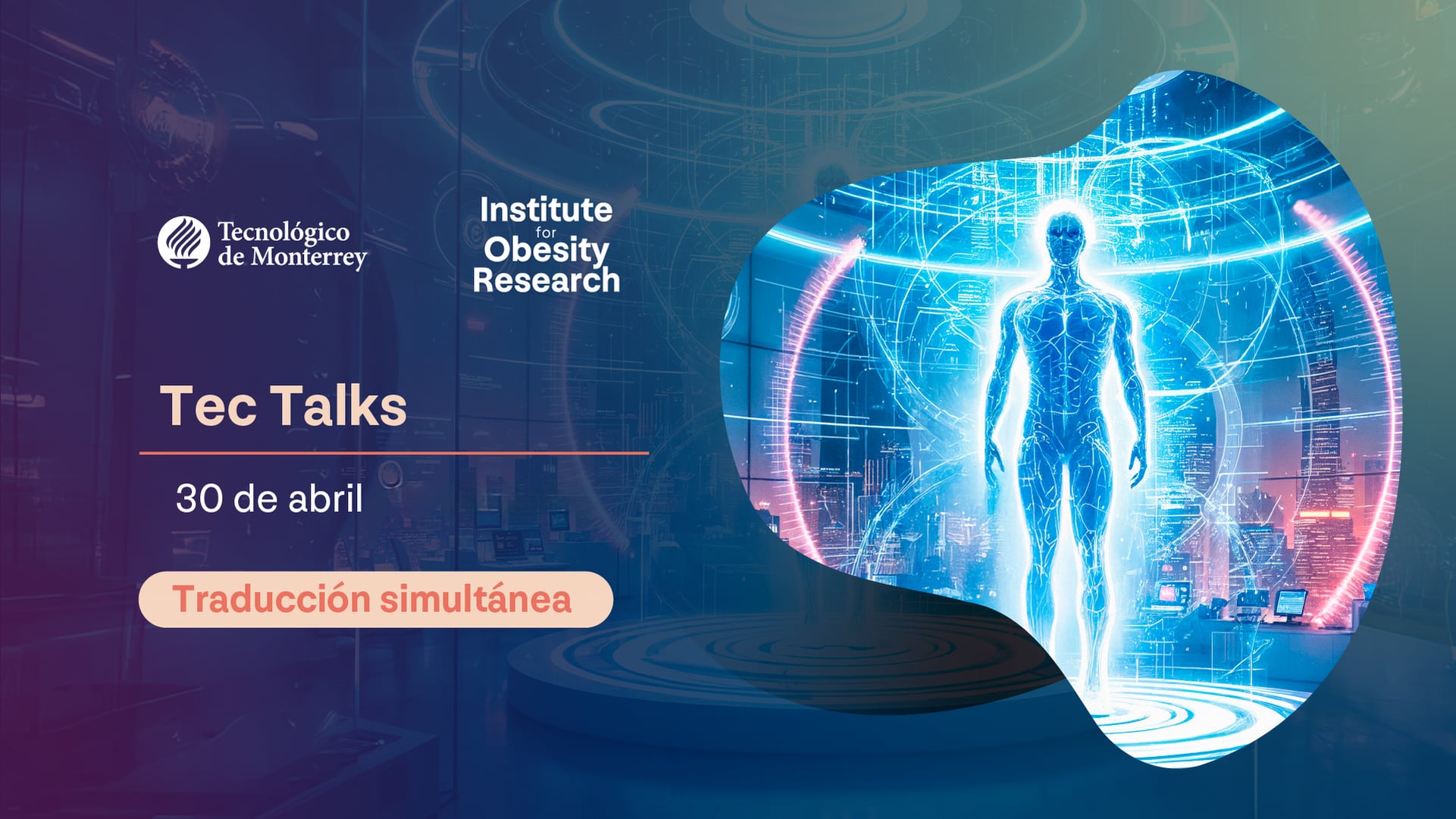 Tecnológico de Monterrey

Institute for Obesity Research

Tec Talks

30 de abril

Traducción simultánea